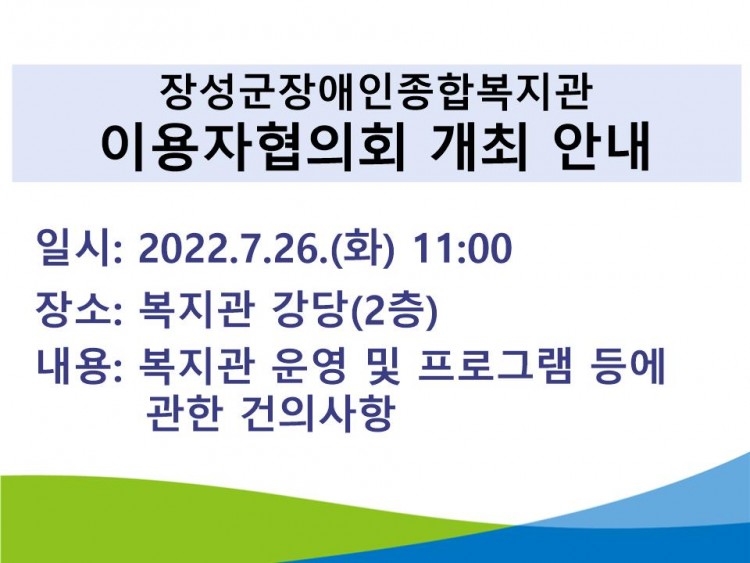 장성군장애인종합복지관
이용자협의회 개최 안내

일시: 2022.7.26.(화) 11:00

장소: 복지관 강당(2층)

내용: 복지관 운영 및 프로그램 등에 관한 건의사항